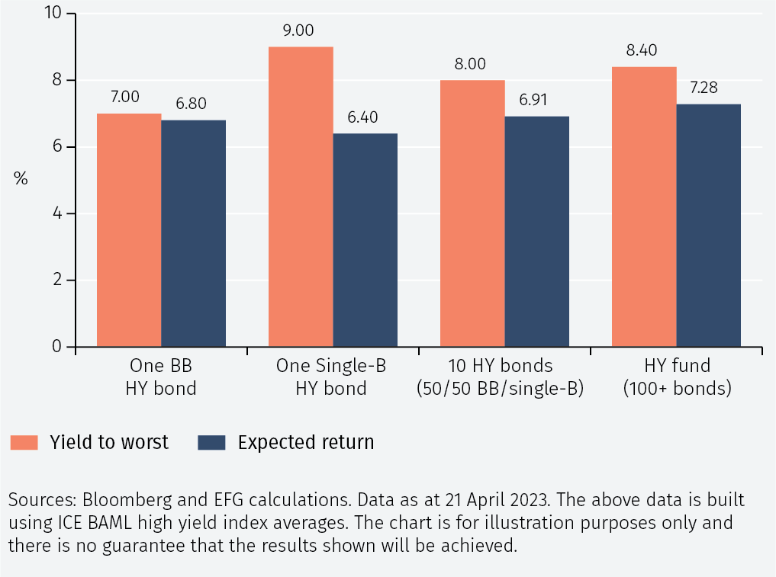 10
8
6
%
4
2
0

7.00
6.80
9.00
6.40
8.00
6.91
8.40
7.28

One BB HY bond
One Single-B HY bond
10 HY bonds (50/50 BB/single-B)
HY fund (100+ bonds)

Yield to worst
Expected return

Sources: Bloomberg and EFG calculations. Data as at 21 April 2023. The above data is built using ICE BAML high yield index averages. The chart is for illustration purposes only and there is no guarantee that the results shown will be achieved.